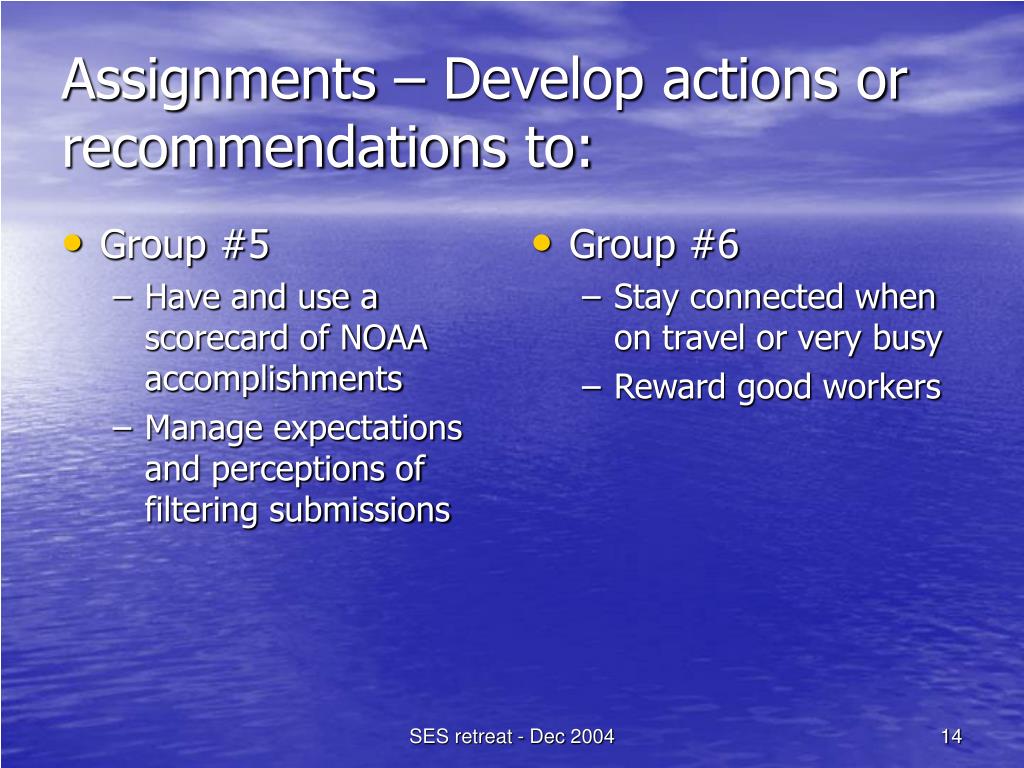 Assignments – Develop actions or recommendations to:

• Group #5
– Have and use a scorecard of NOAA accomplishments
– Manage expectations and perceptions of filtering submissions

• Group #6
– Stay connected when on travel or very busy
– Reward good workers

SES retreat - Dec 2004

14